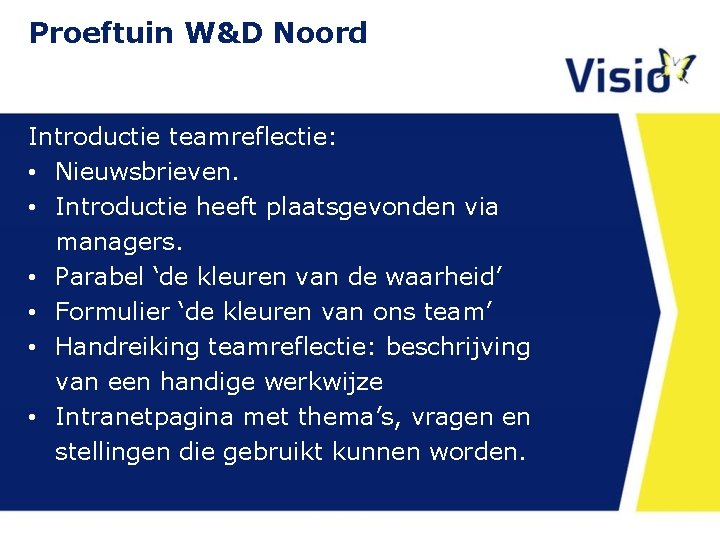 Proeftuin W&D Noord

Visio

Introductie teamreflectie:
• Nieuwsbrieven.
• Introductie heeft plaatsgevonden via managers.
• Parabel ‘de kleuren van de waarheid’
• Formulier ‘de kleuren van ons team’
• Handreiking teamreflectie: beschrijving van een handige werkwijze
• Intranetpagina met thema’s, vragen en stellingen die gebruikt kunnen worden.